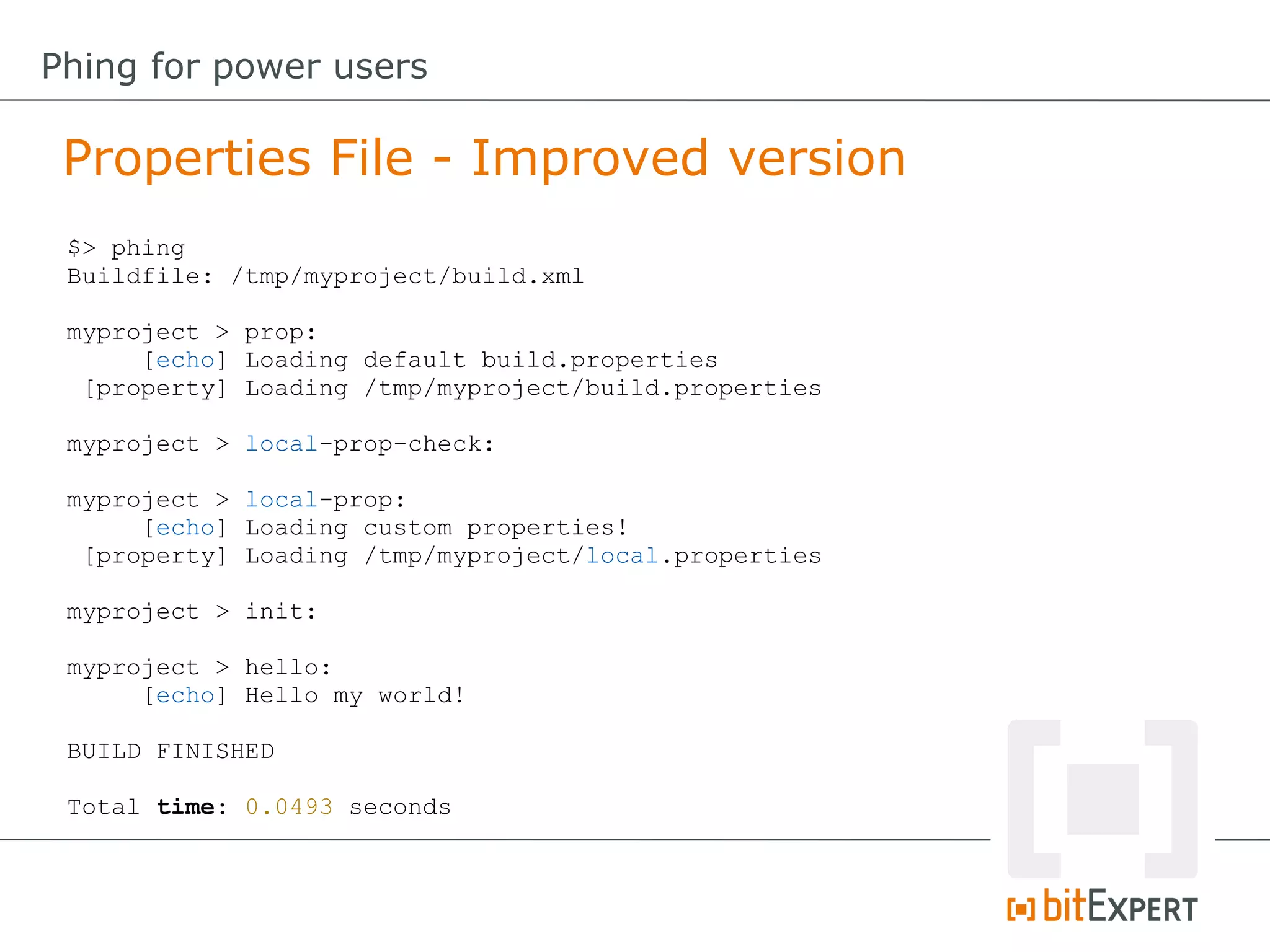 Phing for power users

Properties File - Improved version

$> phing
Buildfile: /tmp/myproject/build.xml

myproject > prop:
     [echo] Loading default build.properties
 [property] Loading /tmp/myproject/build.properties

myproject > local-prop-check:

myproject > local-prop:
     [echo] Loading custom properties!
 [property] Loading /tmp/myproject/local.properties

myproject > init:

myproject > hello:
     [echo] Hello my world!

BUILD FINISHED

Total time: 0.0493 seconds

bitEXPERT